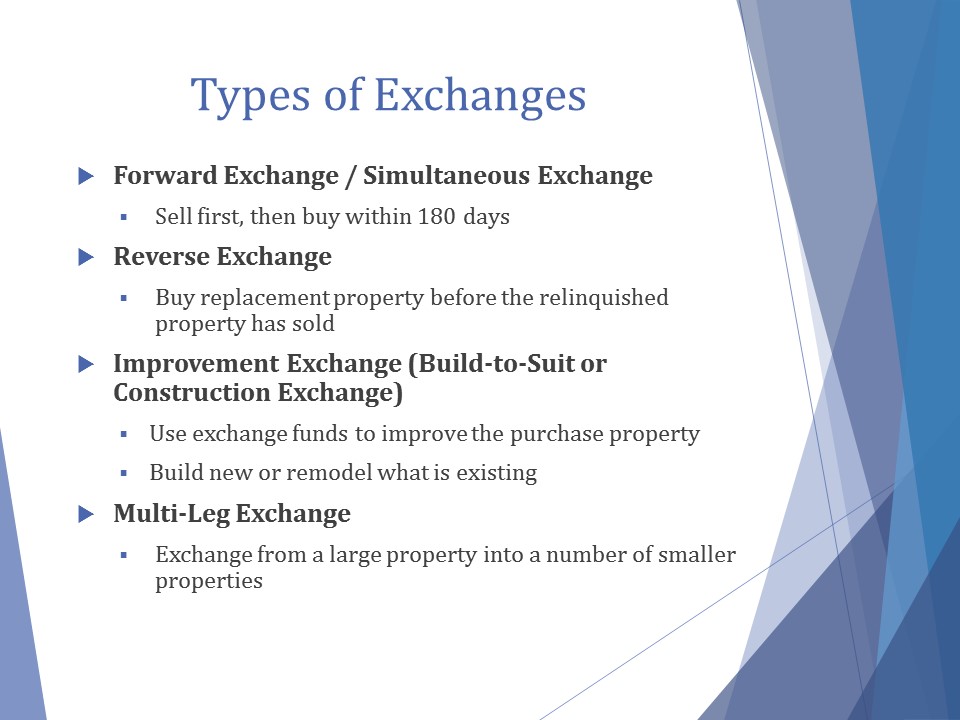 Types of Exchanges

Forward Exchange / Simultaneous Exchange

Sell first, then buy within 180 days

Reverse Exchange

Buy replacement property before the relinquished property has sold

Improvement Exchange (Build-to-Suit or Construction Exchange)

Use exchange funds to improve the purchase property

Build new or remodel what is existing

Multi-Leg Exchange

Exchange from a large property into a number of smaller properties